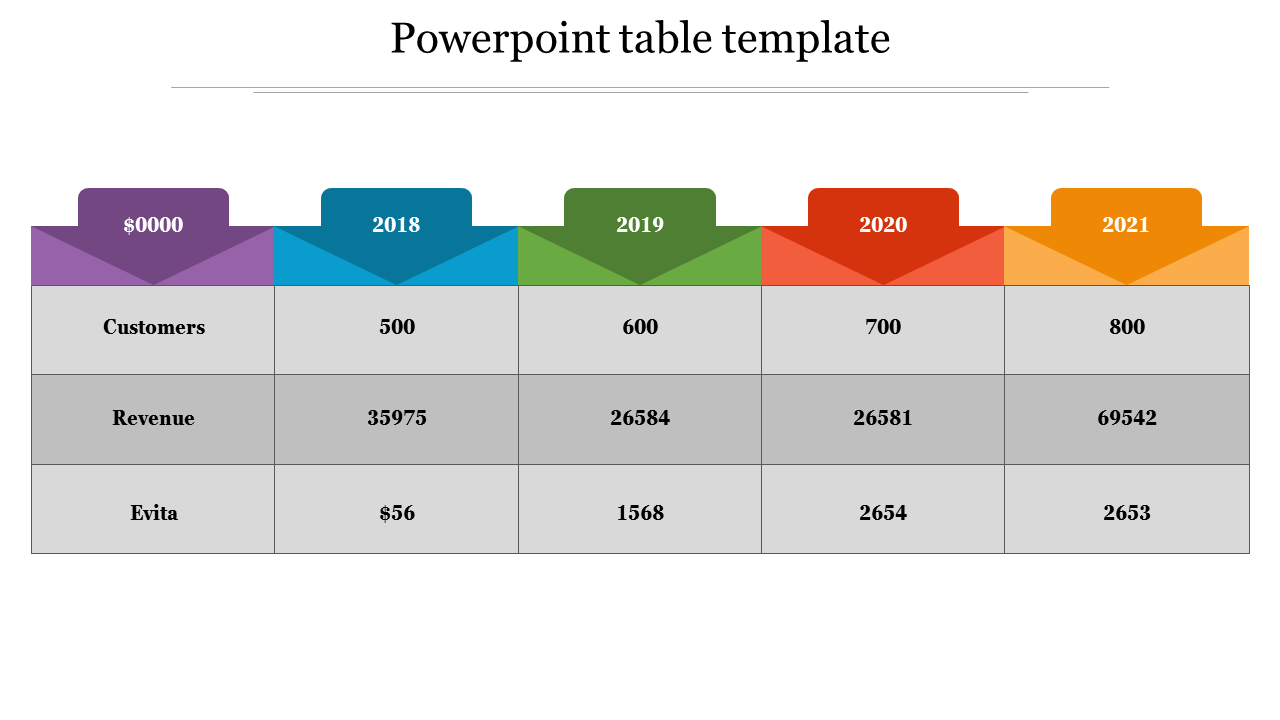 Powerpoint table template

| \$0000 | 2018 | 2019 | 2020 | 2021 |
|---|---|---|---|---|
| Customers | 500 | 600 | 700 | 800 |
| Revenue | 35975 | 26584 | 26581 | 69542 |
| Evita | \$56 | 1568 | 2654 | 2653 |